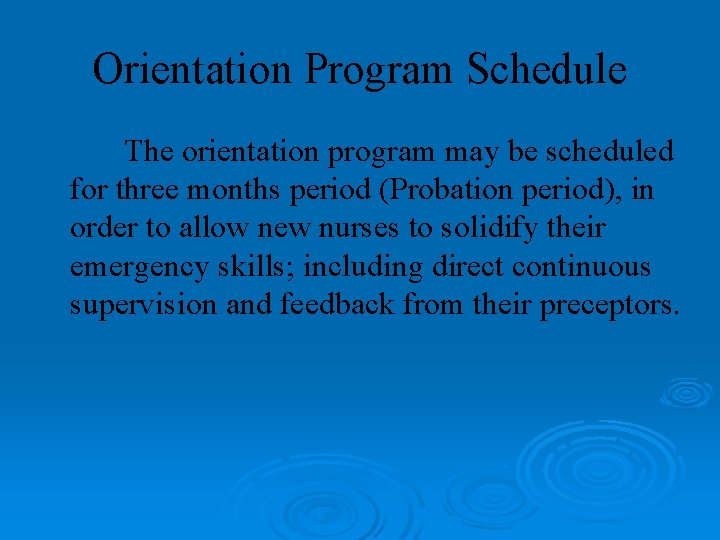 Orientation Program Schedule

The orientation program may be scheduled for three months period (Probation period), in order to allow new nurses to solidify their emergency skills; including direct continuous supervision and feedback from their preceptors.